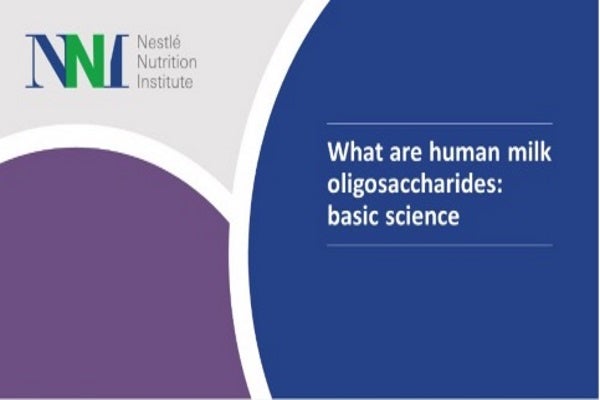 NNI Nestlé Nutrition Institute

What are human milk oligosaccharides: basic science